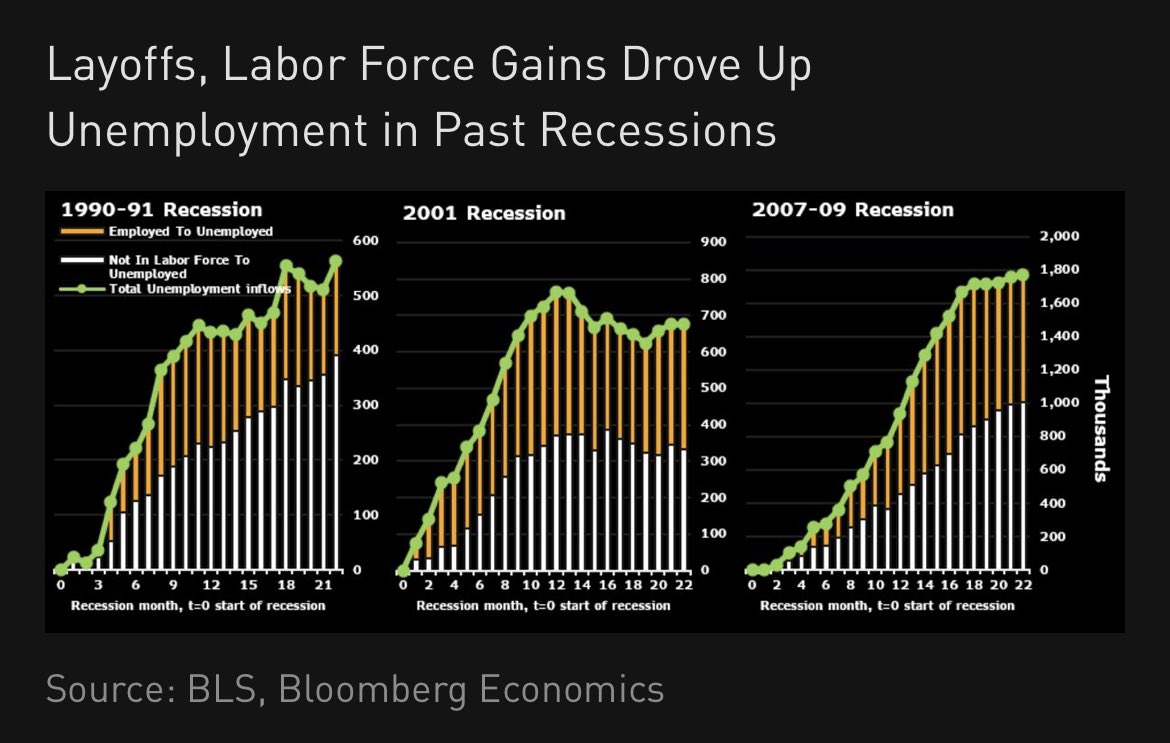 Layoffs, Labor Force Gains Drove Up Unemployment in Past Recessions

1990-91 Recession
Employed To Unemployed
Not In Labor Force To Unemployed
Total Unemployment inflows
600
500
400
300
200
100
0
0 3 6 9 12 15 18 21
Recession month, t=0 start of recession

2001 Recession
900
800
700
600
500
400
300
200
100
0
0 2 4 6 8 10 12 14 16 18 20 22
Recession month, t=0 start of recession

2007-09 Recession
2,000
1,800
1,600
1,400
1,200
1,000
800
600
400
200
0
Thousands
0 2 4 6 8 10 12 14 16 18 20 22
Recession month, t=0 start of recession

Source: BLS, Bloomberg Economics